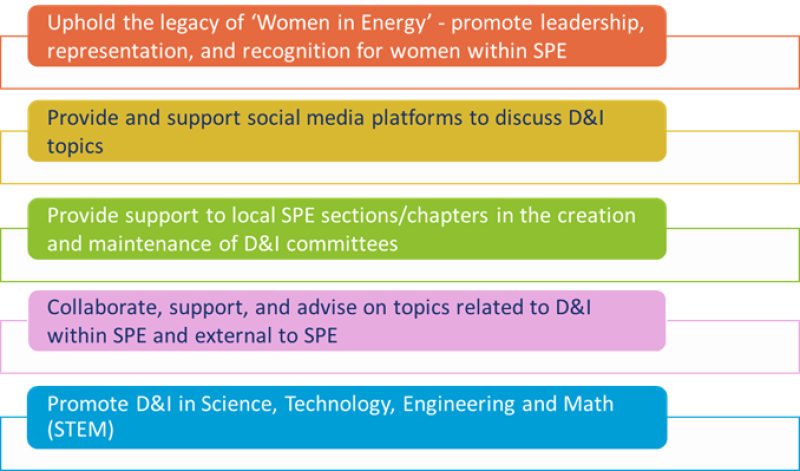 Uphold the legacy of ‘Women in Energy’ - promote leadership, representation, and recognition for women within SPE

Provide and support social media platforms to discuss D&I topics

Provide support to local SPE sections/chapters in the creation and maintenance of D&I committees

Collaborate, support, and advise on topics related to D&I within SPE and external to SPE

Promote D&I in Science, Technology, Engineering and Math (STEM)